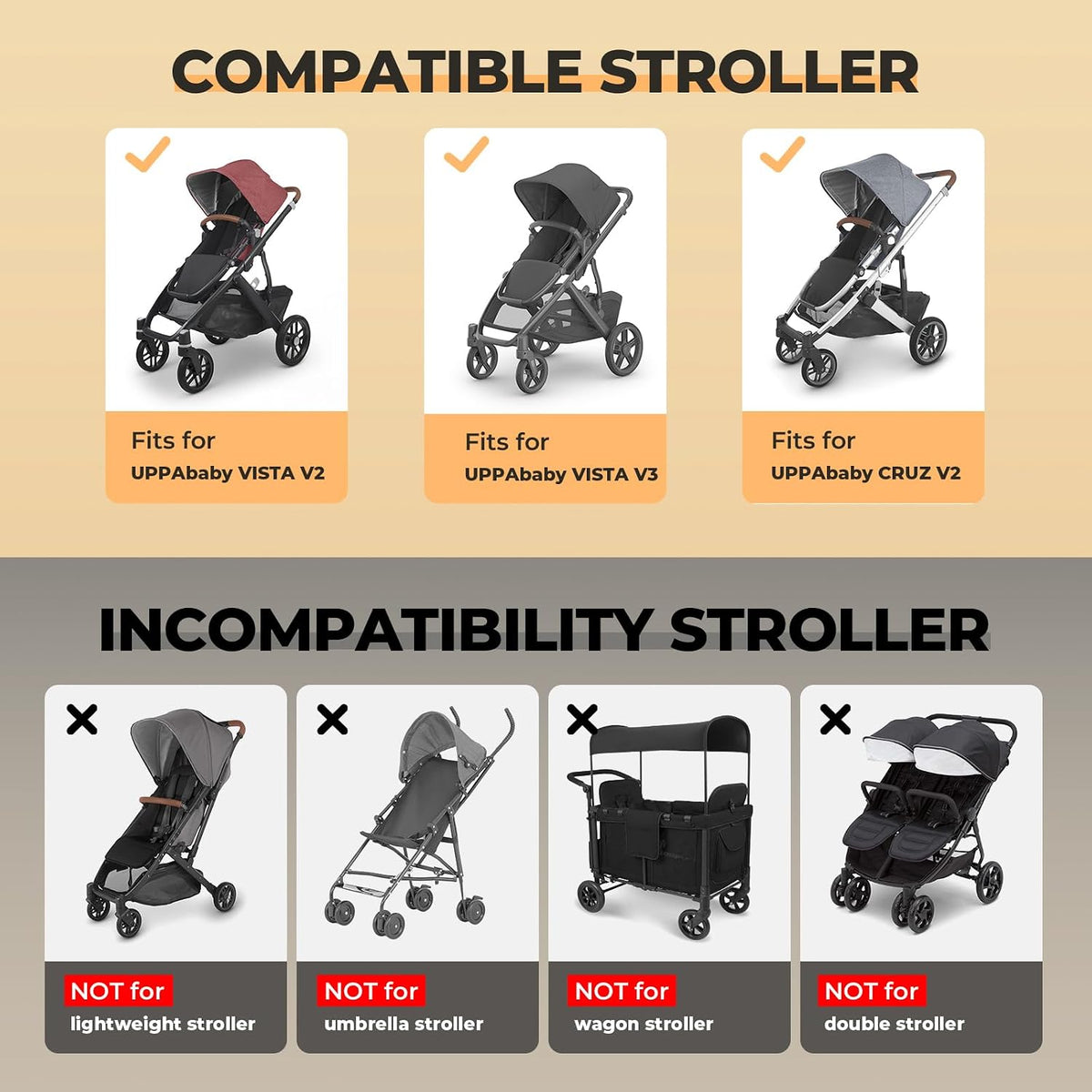 COMPATIBLE STROLLER

Fits for
UPPAbaby VISTA V2

Fits for
UPPAbaby VISTA V3

Fits for
UPPAbaby CRUZ V2

INCOMPATIBILITY STROLLER

NOT for
lightweight stroller

NOT for
umbrella stroller

NOT for
wagon stroller

NOT for
double stroller